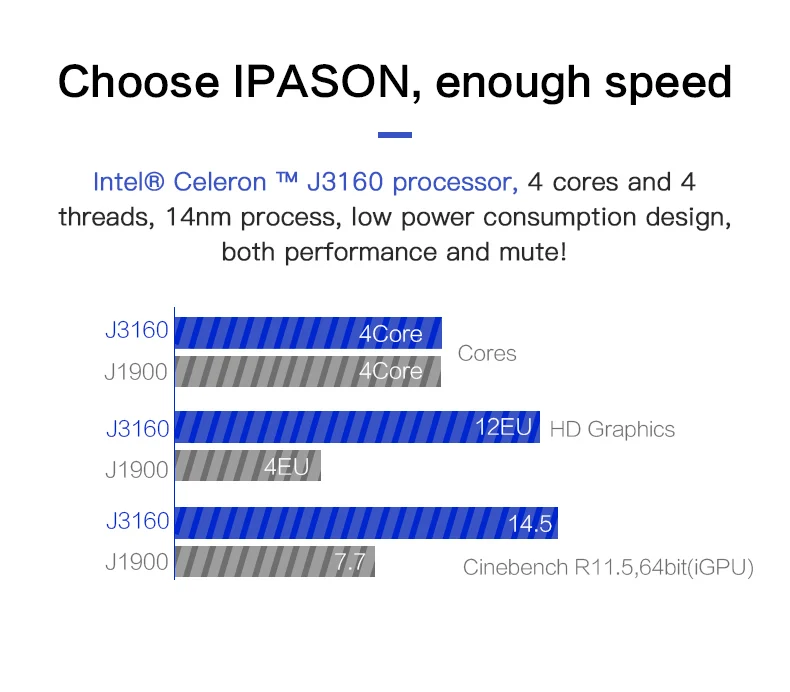 Choose IPASON, enough speed

Intel® Celeron ™ J3160 processor, 4 cores and 4 threads, 14nm process, low power consumption design, both performance and mute!

J3160 4Core
J1900 4Core
Cores

J3160 12EU
HD Graphics
J1900 4EU

J3160 14.5
J1900 7.7
Cinebench R11.5,64bit(iGPU)